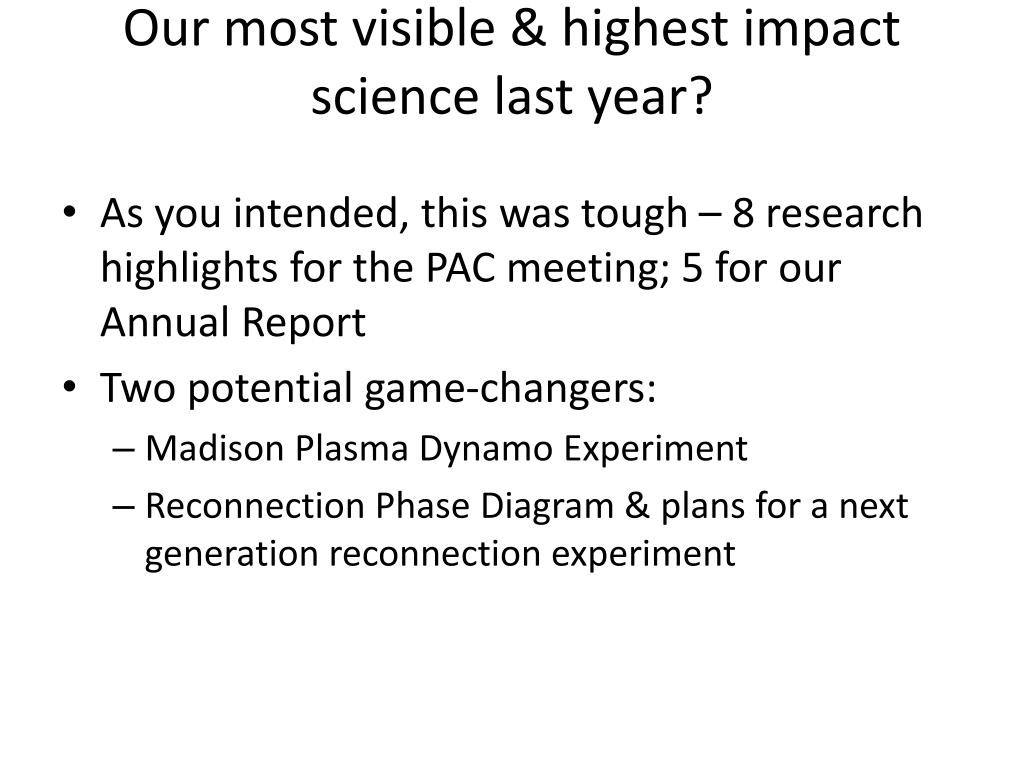 Our most visible & highest impact science last year?

• As you intended, this was tough – 8 research highlights for the PAC meeting; 5 for our Annual Report

• Two potential game-changers:
– Madison Plasma Dynamo Experiment
– Reconnection Phase Diagram & plans for a next generation reconnection experiment